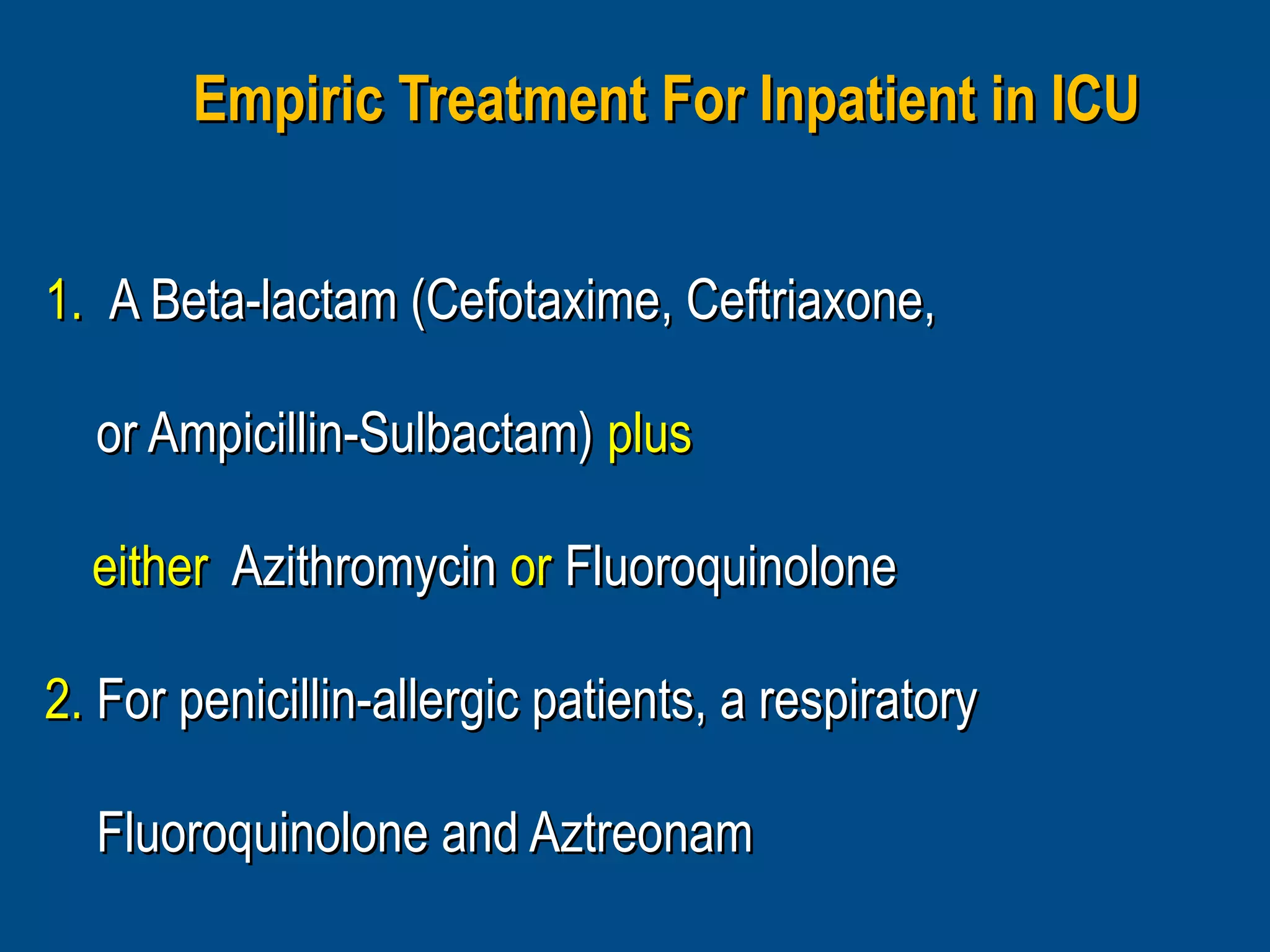 Empiric Treatment For Inpatient in ICU

1. A Beta-lactam (Cefotaxime, Ceftriaxone, or Ampicillin-Sulbactam) plus either Azithromycin or Fluoroquinolone

2. For penicillin-allergic patients, a respiratory Fluoroquinolone and Aztreonam